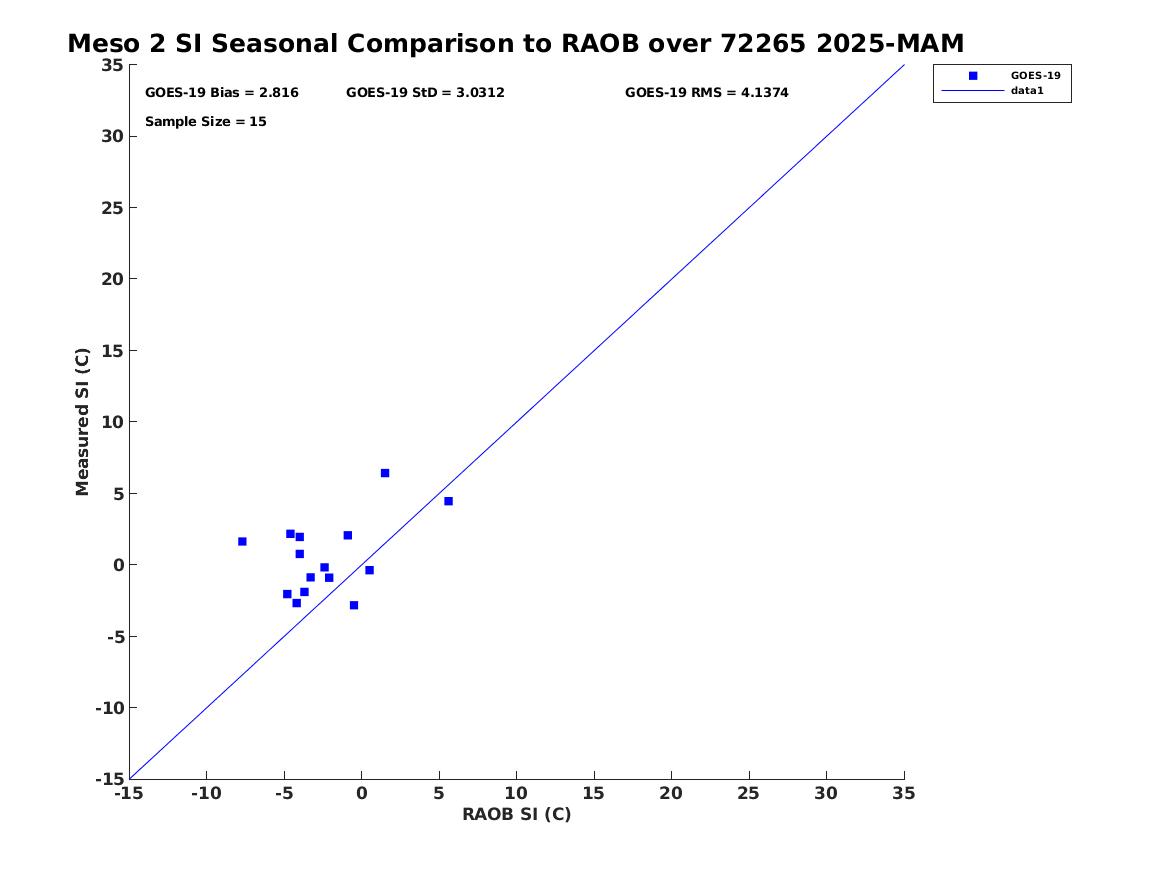 Meso 2 SI Seasonal Comparison to RAOB over 72265 2025-MAM

GOES-19 Bias = 2.816 GOES-19 StD = 3.0312 GOES-19 RMS = 4.1374

Sample Size = 15

GOES-19
data1

Measured SI (C)

35
30
25
20
15
10
5
0
-5
-10
-15

-15 -10 -5 0 5 10 15 20 25 30 35

RAOB SI (C)